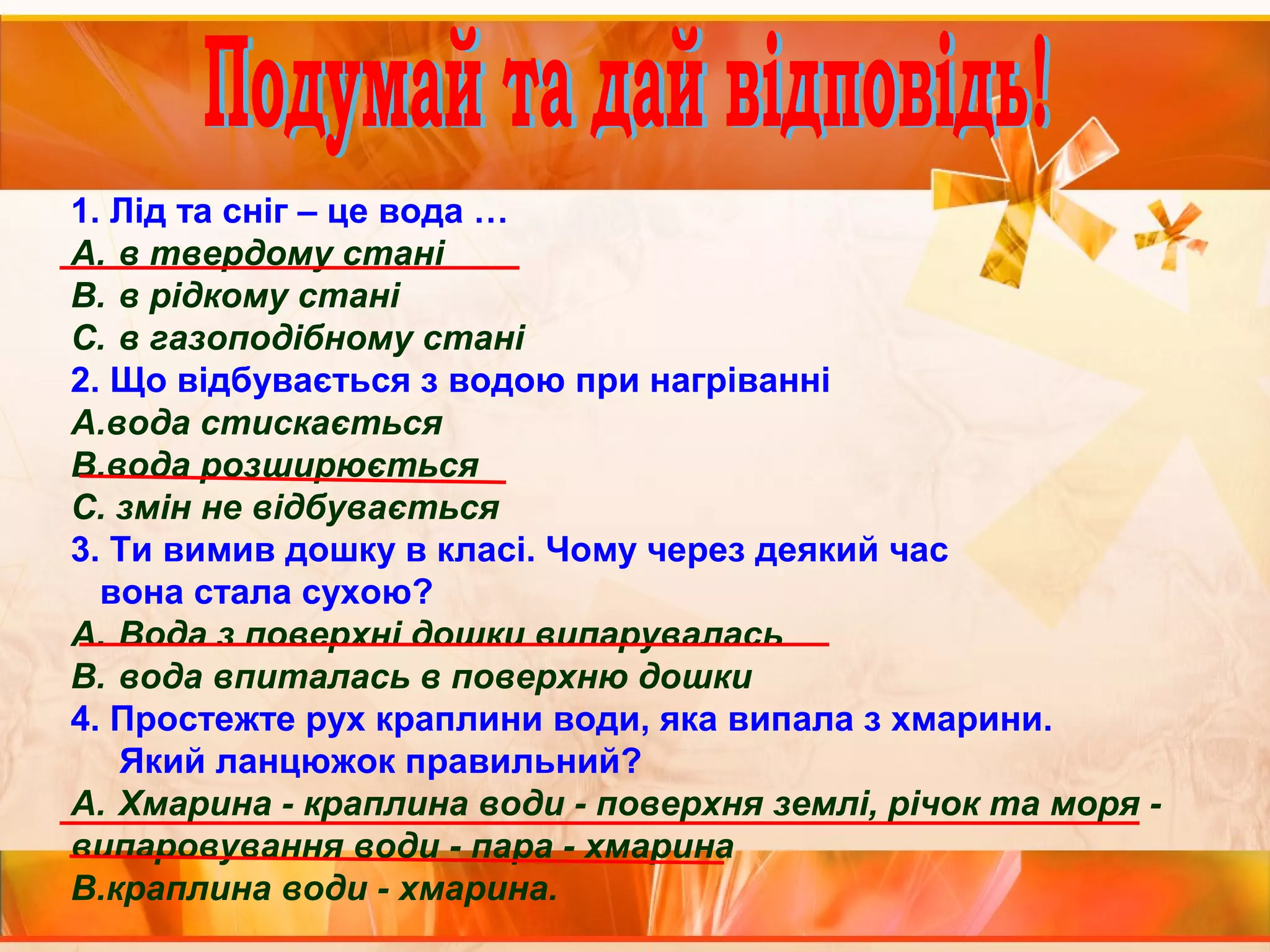 Подумай та дай відповідь!

1. Лід та сніг – це вода …
А. в твердому стані
В. в рідкому стані
С. в газоподібному стані
2. Що відбувається з водою при нагріванні
А.вода стискається
В.вода розширюється
С. змін не відбувається
3. Ти вимив дошку в класі. Чому через деякий час вона стала сухою?
А. Вода з поверхні дошки випарувалась
В. вода впиталась в поверхню дошки
4. Простежте рух краплини води, яка випала з хмарини. Який ланцюжок правильний?
А. Хмарина - краплина води - поверхня землі, річок та моря - випаровування води - пара - хмарина
В.краплина води - хмарина.